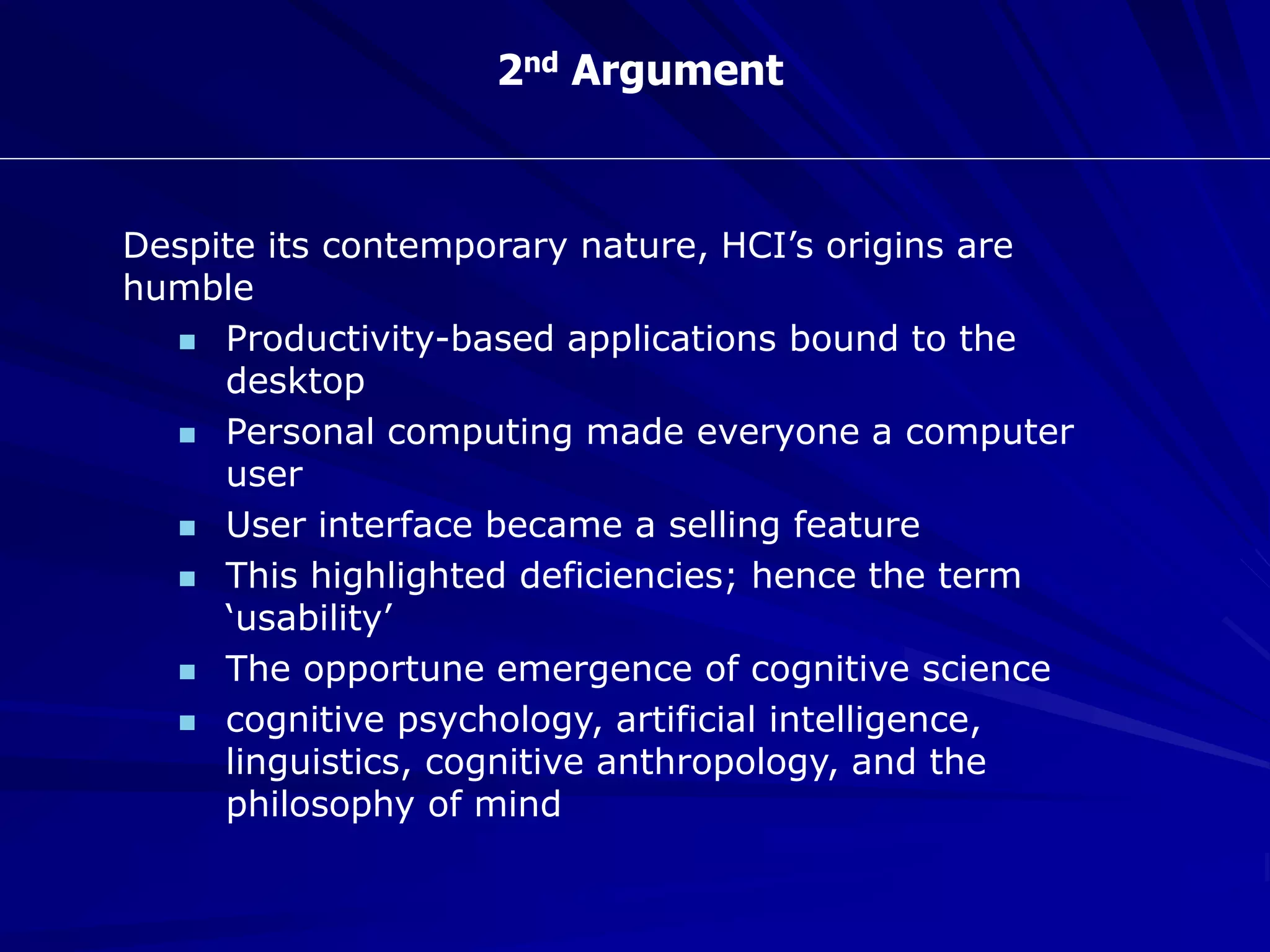 2nd Argument

Despite its contemporary nature, HCI’s origins are humble

- Productivity-based applications bound to the desktop
- Personal computing made everyone a computer user
- User interface became a selling feature
- This highlighted deficiencies; hence the term ‘usability’
- The opportune emergence of cognitive science
- cognitive psychology, artificial intelligence, linguistics, cognitive anthropology, and the philosophy of mind